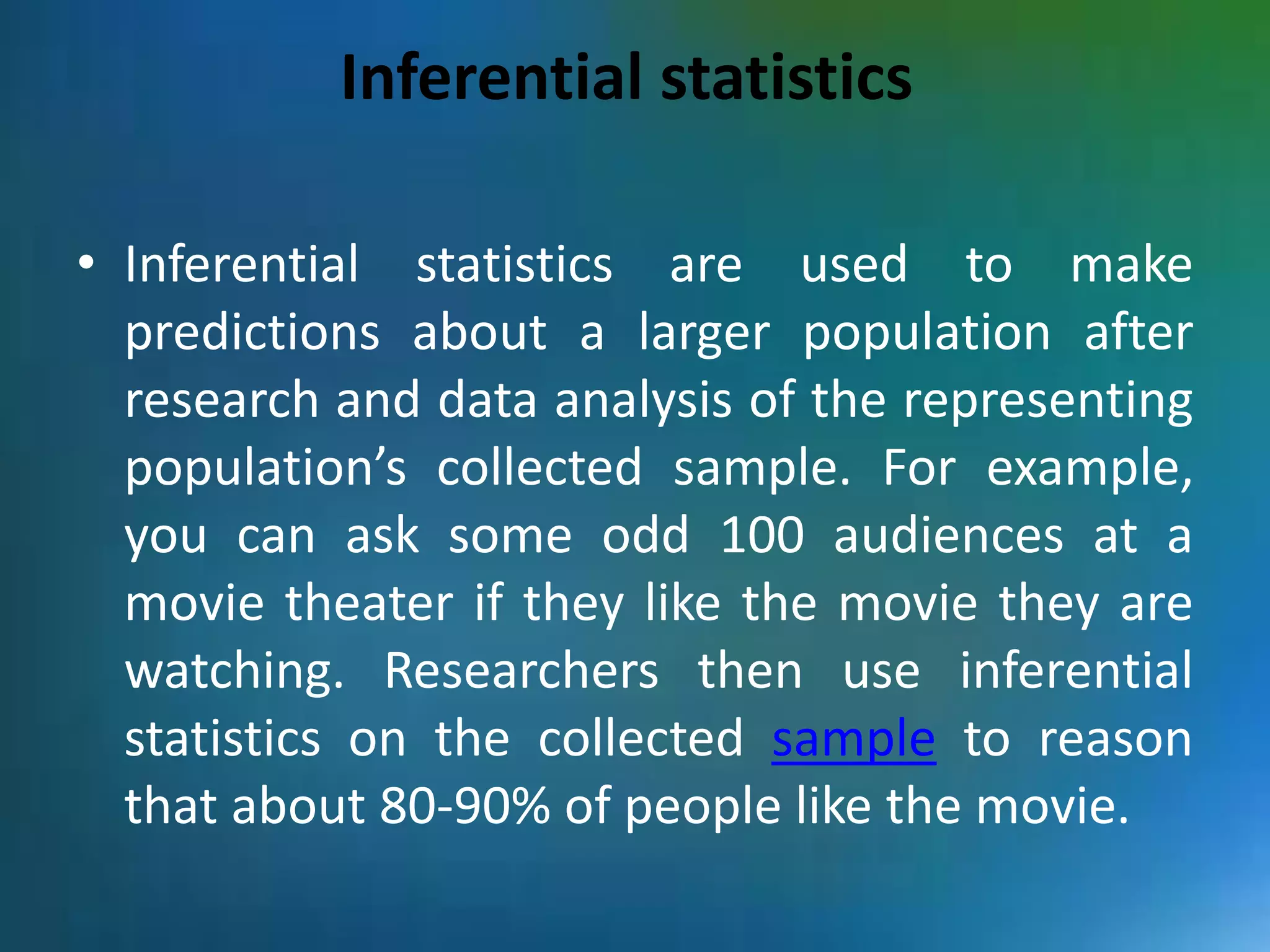 Inferential statistics

• Inferential statistics are used to make predictions about a larger population after research and data analysis of the representing population’s collected sample. For example, you can ask some odd 100 audiences at a movie theater if they like the movie they are watching. Researchers then use inferential statistics on the collected sample to reason that about 80-90% of people like the movie.